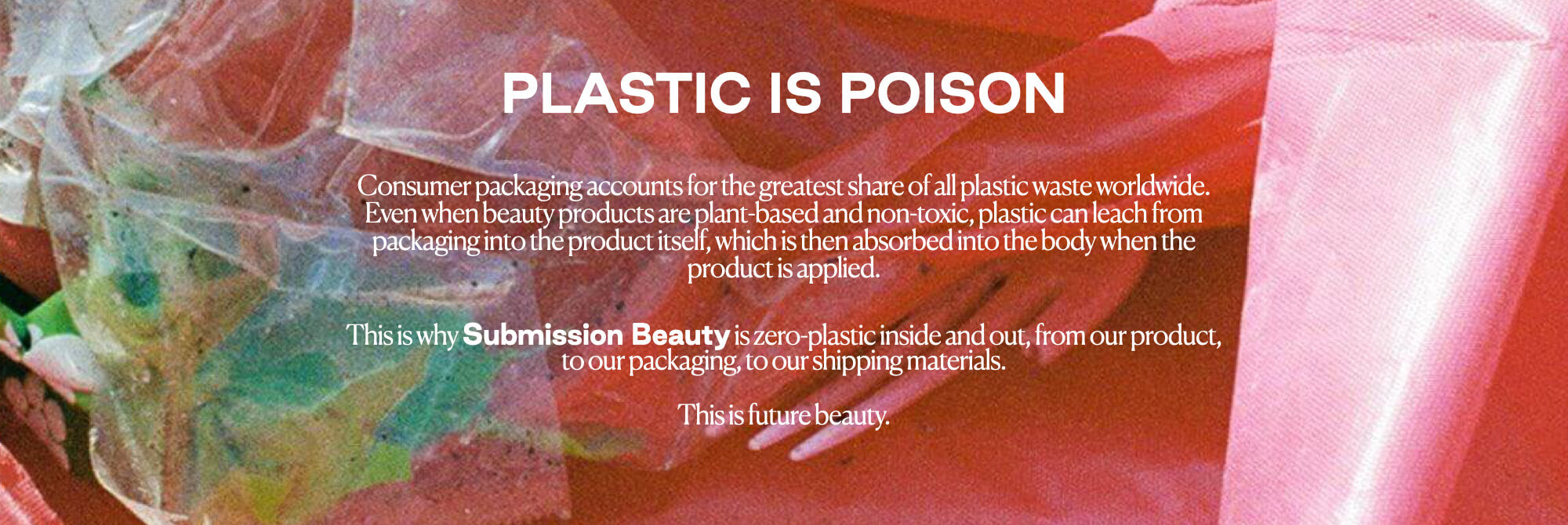 PLASTIC IS POISON

Consumer packaging accounts for the greatest share of all plastic waste worldwide. Even when beauty products are plant-based and non-toxic, plastic can leach from packaging into the product itself, which is then absorbed into the body when the product is applied.

This is why Submission Beauty is zero-plastic inside and out, from our product, to our packaging, to our shipping materials.

This is future beauty.